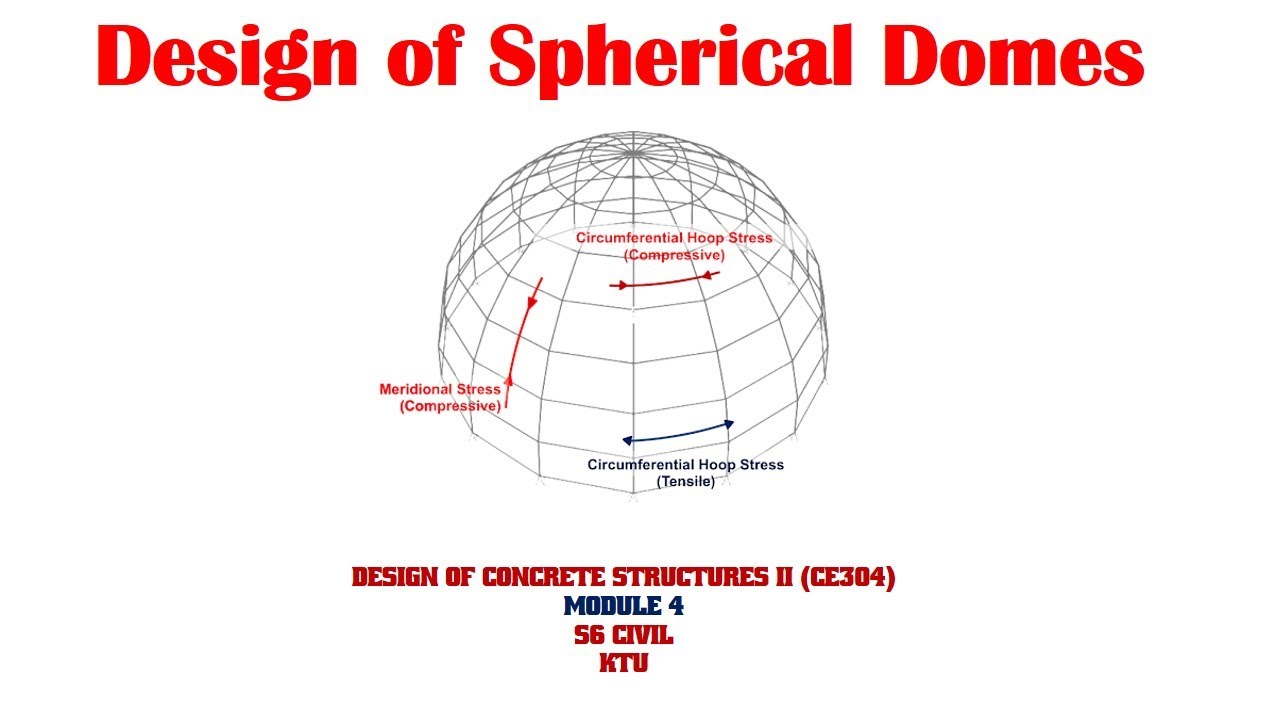 Design of Spherical Domes

Circumferential Hoop Stress
(Compressive)

Meridional Stress
(Compressive)

Circumferential Hoop Stress
(Tensile)

DESIGN OF CONCRETE STRUCTURES II (CE304)
MODULE 4
S6 CIVIL
KTU